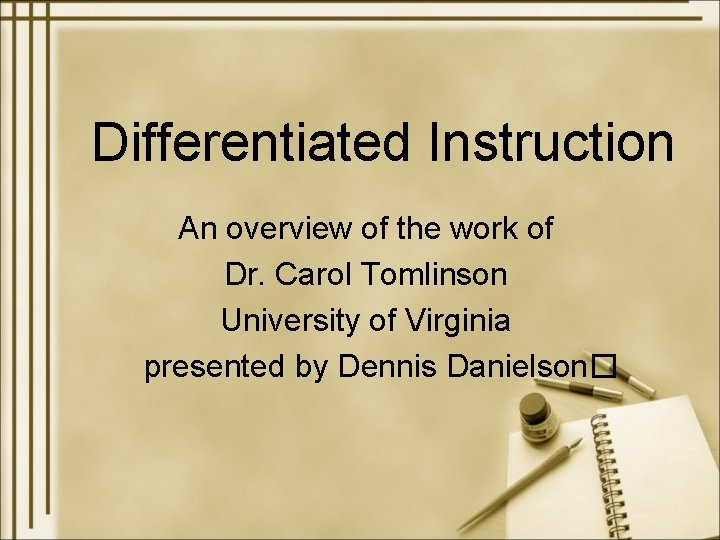 Differentiated Instruction

An overview of the work of
Dr. Carol Tomlinson
University of Virginia
presented by Dennis Danielson